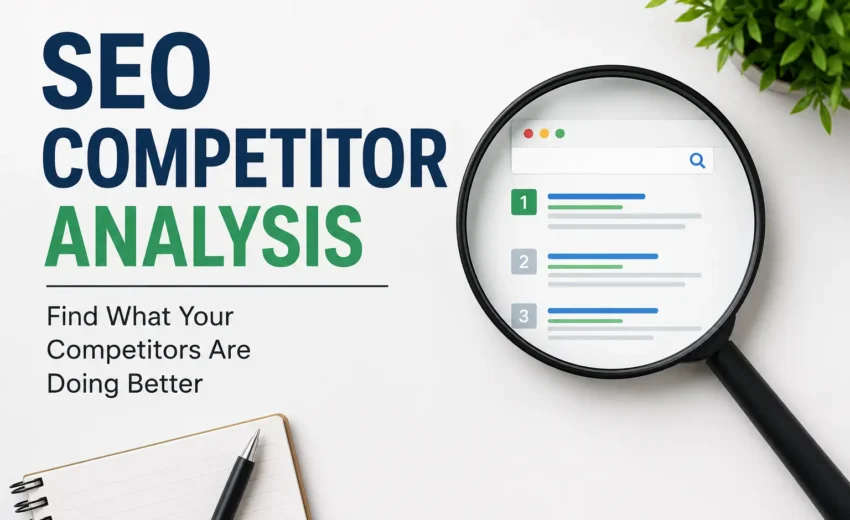 SEO COMPETITOR ANALYSIS

Find What Your Competitors Are Doing Better

1

2

3